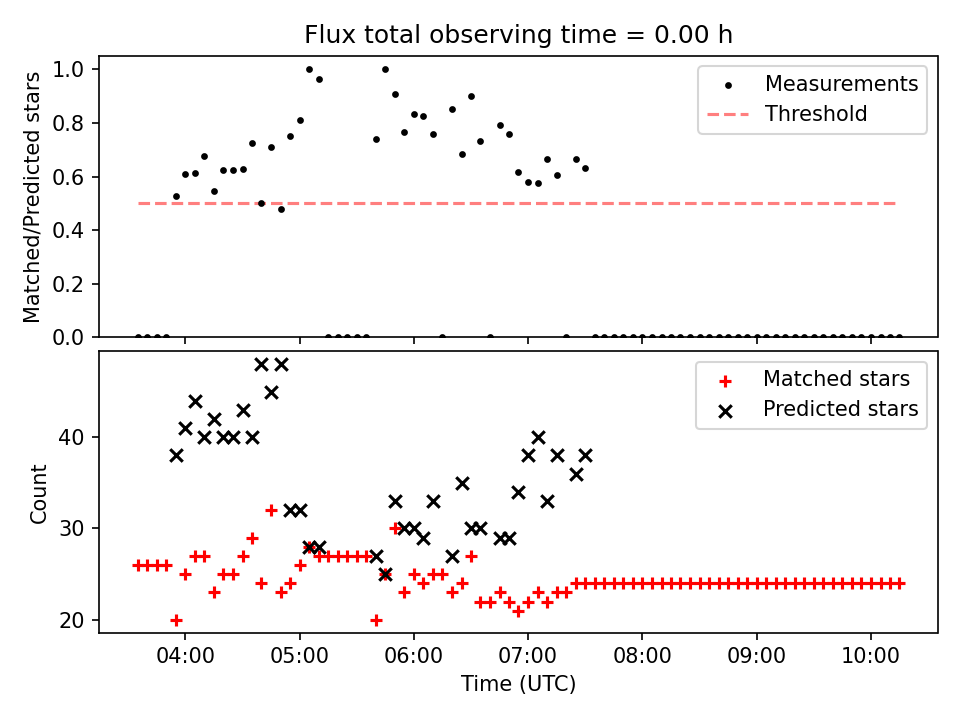 Flux total observing time = 0.00 h

Matched/Predicted stars

1.0
0.8
0.6
0.4
0.2
0.0

Measurements
Threshold

Count

40
30
20

Matched stars
Predicted stars

04:00
05:00
06:00
07:00
08:00
09:00
10:00

Time (UTC)